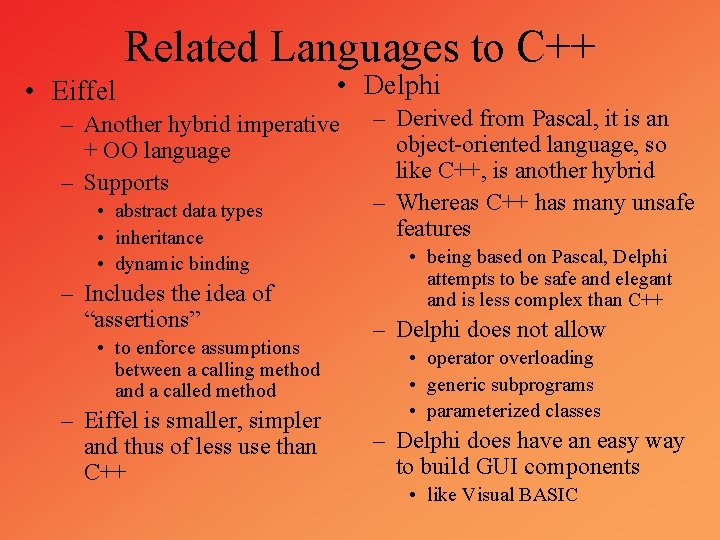 Related Languages to C++

• Eiffel
– Another hybrid imperative + OO language
– Supports
• abstract data types
• inheritance
• dynamic binding
– Includes the idea of "assertions"
• to enforce assumptions between a calling method and a called method
– Eiffel is smaller, simpler and thus of less use than C++

• Delphi
– Derived from Pascal, it is an object-oriented language, so like C++, is another hybrid
– Whereas C++ has many unsafe features
• being based on Pascal, Delphi attempts to be safe and elegant and is less complex than C++
– Delphi does not allow
• operator overloading
• generic subprograms
• parameterized classes
– Delphi does have an easy way to build GUI components
• like Visual BASIC